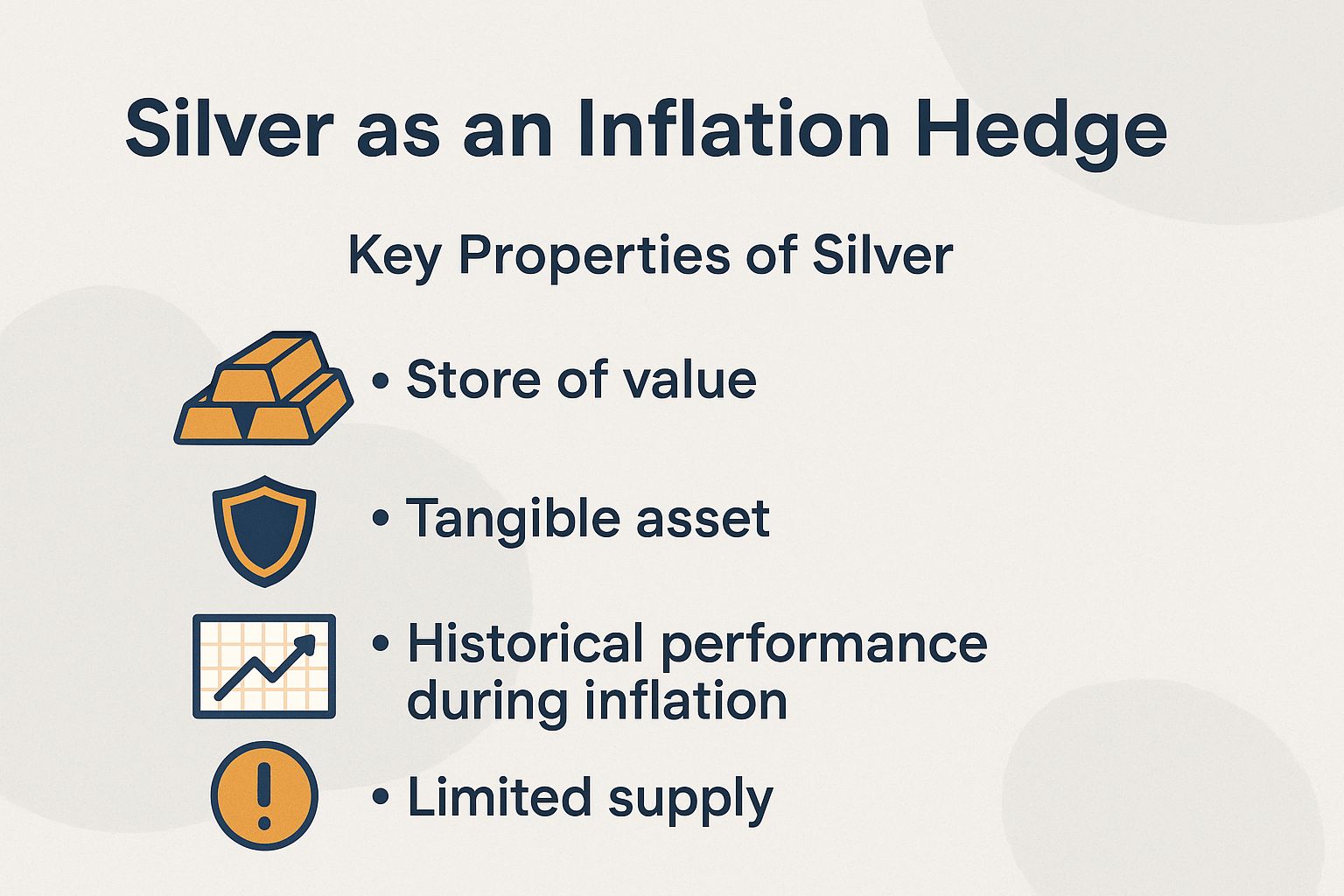 Silver as an Inflation Hedge

Key Properties of Silver

• Store of value

• Tangible asset

• Historical performance during inflation

• Limited supply